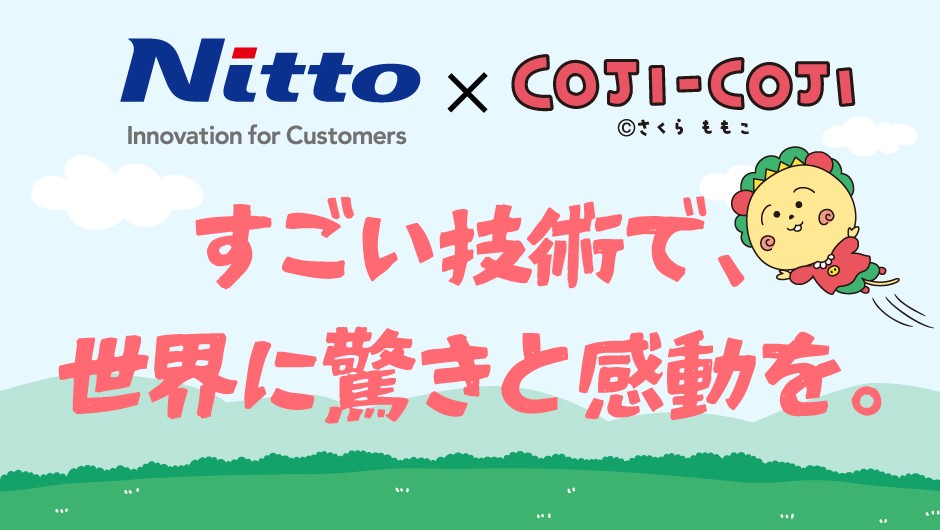 Nitto
Innovation for Customers

×

COJI-COJI
©さくら ももこ

すごい技術で、
世界に驚きと感動を。